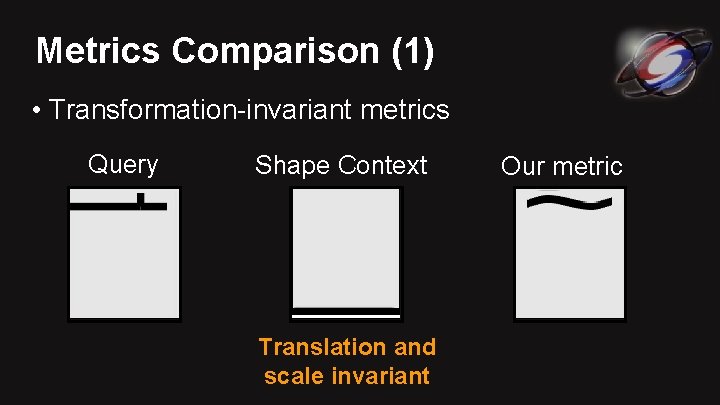 Metrics Comparison (1)

• Transformation-invariant metrics

Query

Shape Context

Our metric

Translation and scale invariant